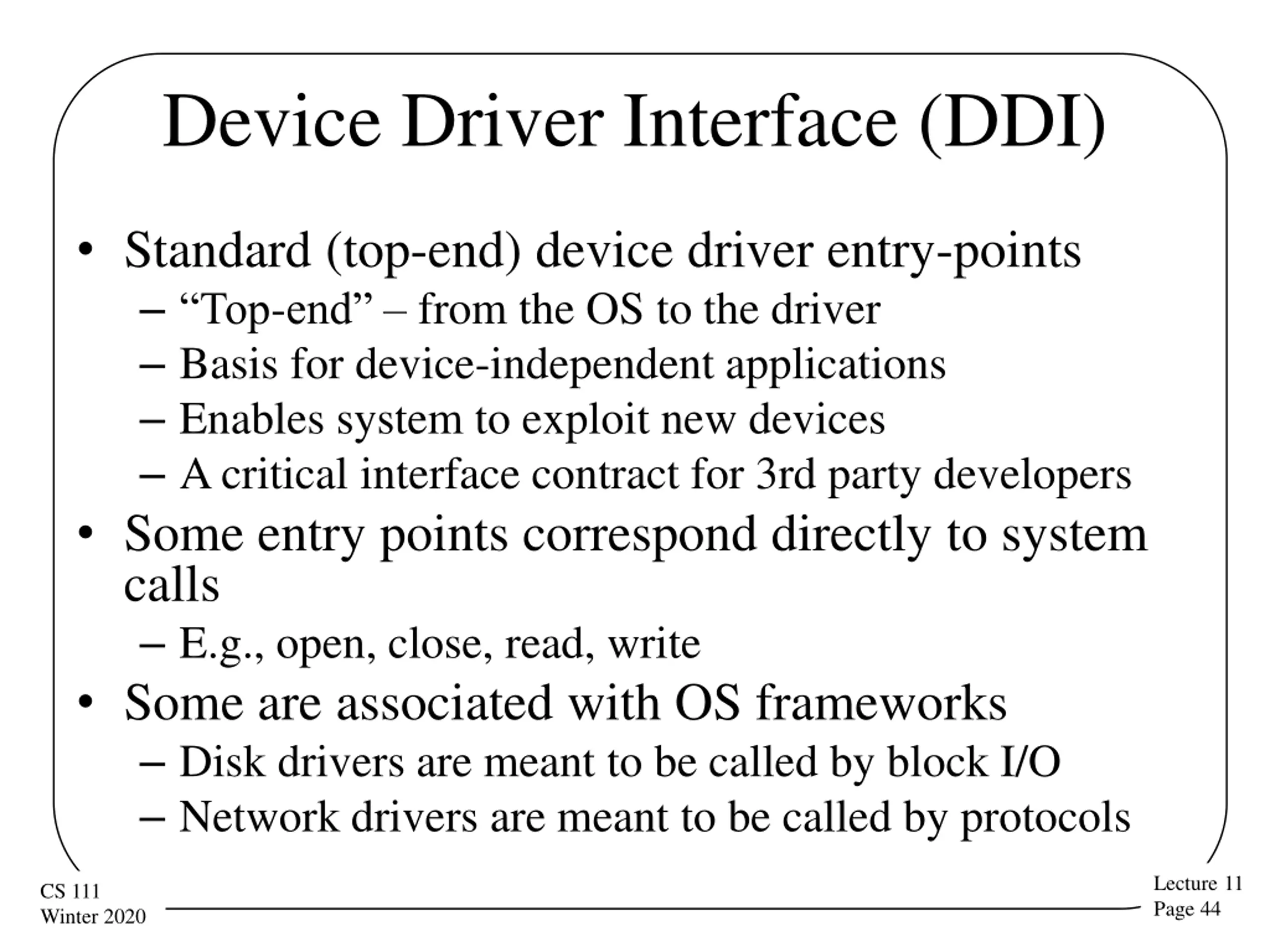 Device Driver Interface (DDI)

• Standard (top-end) device driver entry-points
  – “Top-end” – from the OS to the driver
  – Basis for device-independent applications
  – Enables system to exploit new devices
  – A critical interface contract for 3rd party developers
• Some entry points correspond directly to system calls
  – E.g., open, close, read, write
• Some are associated with OS frameworks
  – Disk drivers are meant to be called by block I/O
  – Network drivers are meant to be called by protocols

CS 111
Winter 2020

Lecture 11
Page 44